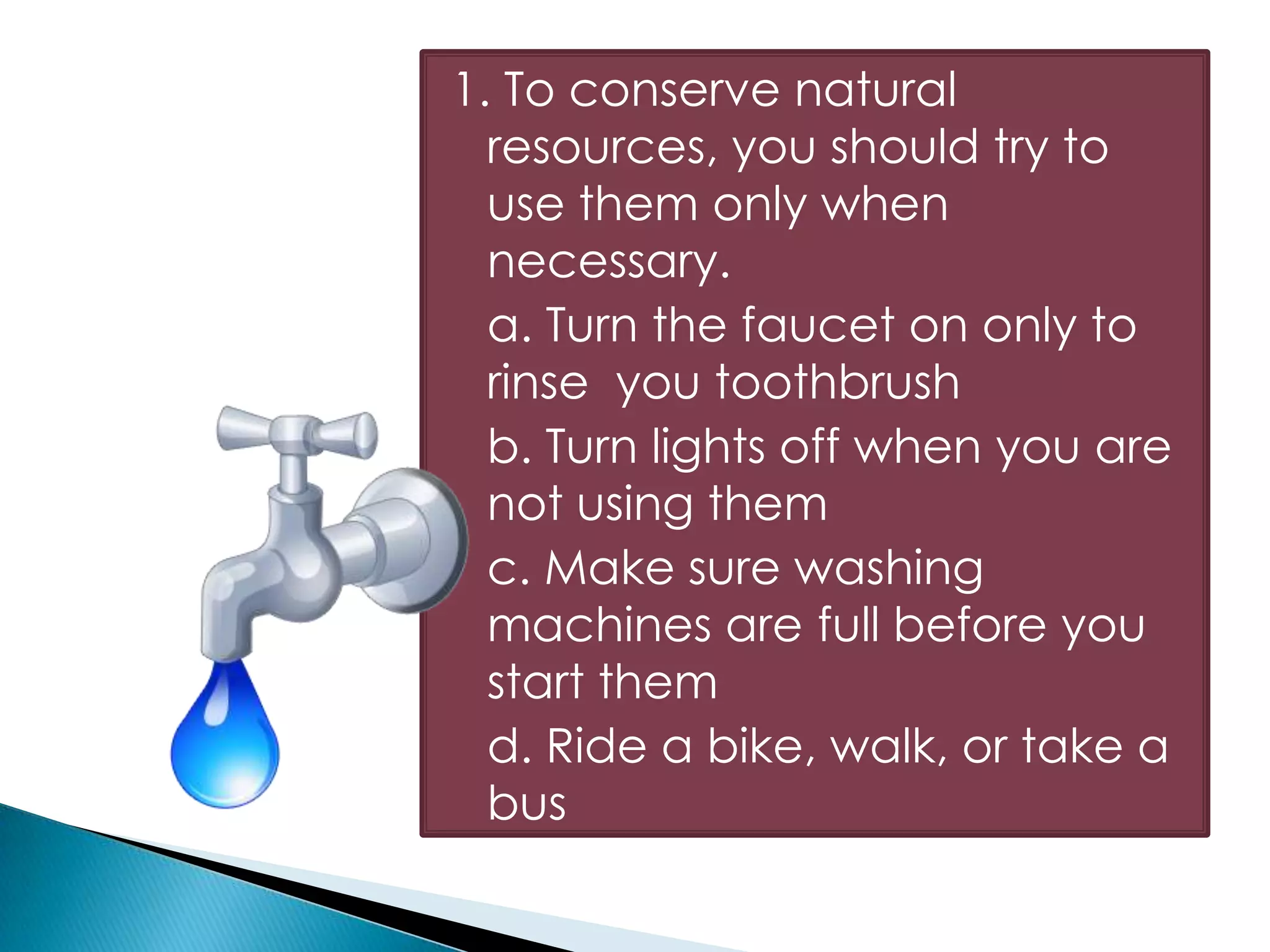 1. To conserve natural resources, you should try to use them only when necessary.

a. Turn the faucet on only to rinse  you toothbrush

b. Turn lights off when you are not using them

c. Make sure washing machines are full before you start them

d. Ride a bike, walk, or take a bus